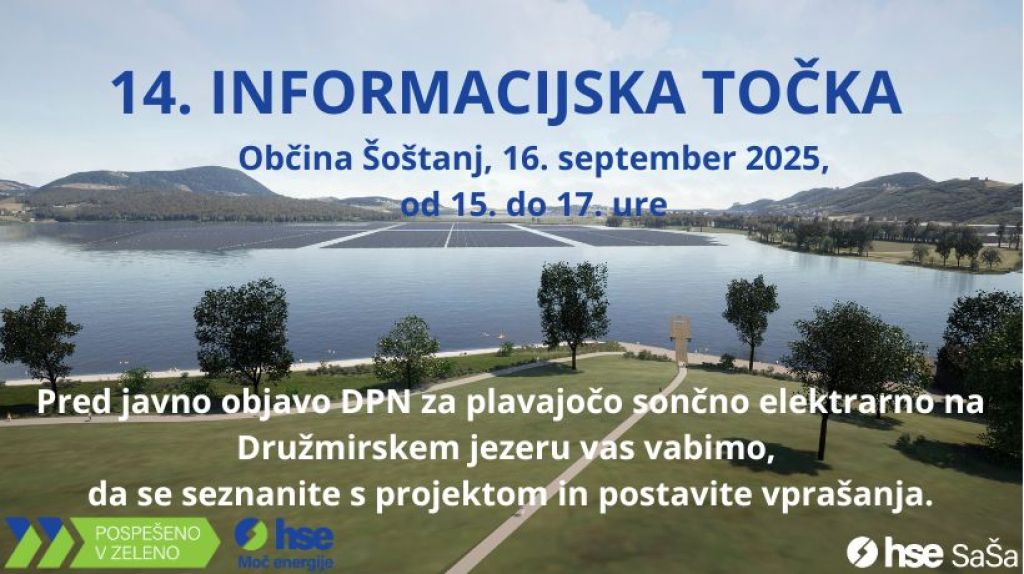 14. INFORMACIJSKA TOČKA

Občina Šoštanj, 16. september 2025, od 15. do 17. ure

Pred javno objavo DPN za plavajočo sončno elektrarno na Družmirskem jezeru vas vabimo, da se seznanite s projektom in postavite vprašanja.

POSPEŠENO V ZELENO

hse Moč energije

hse SaŠa